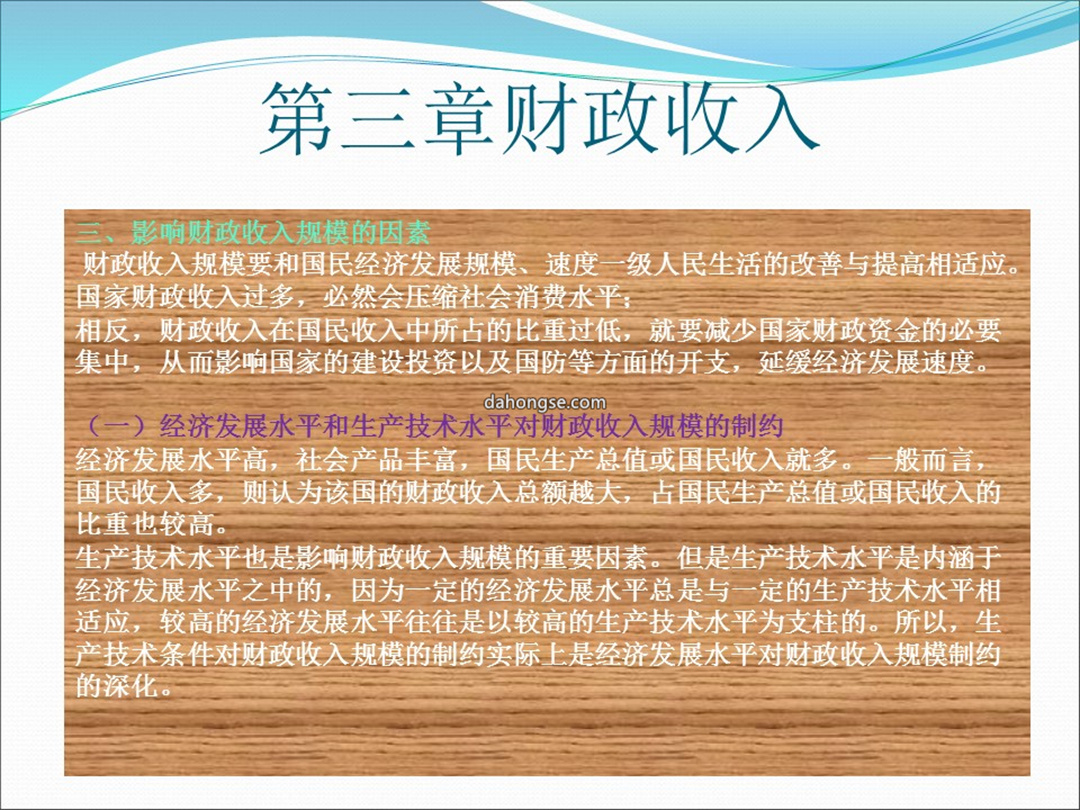 第三章财政收入

三、影响财政收入规模的因素
财政收入规模要和国民经济发展规模、速度一级人民生活的改善与提高相适应。国家财政收入过多，必然会压缩社会消费水平；
相反，财政收入在国民收入中所占的比重过低，就要减少国家财政资金的必要集中，从而影响国家的建设投资以及国防等方面的开支，延缓经济发展速度。

dahongse.com

（一）经济发展水平和生产技术水平对财政收入规模的制约
经济发展水平高，社会产品丰富，国民生产总值或国民收入就多。一般而言，国民收入多，则认为该国的财政收入总额越大，占国民生产总值或国民收入的比重也较高。
生产技术水平也是影响财政收入规模的重要因素。但是生产技术水平是内涵于经济发展水平之中的，因为一定的经济发展水平总是与一定的生产技术水平相适应，较高的经济发展水平往往是以较高的生产技术水平为支柱的。所以，生产技术条件对财政收入规模的制约实际上是经济发展水平对财政收入规模制约的深化。